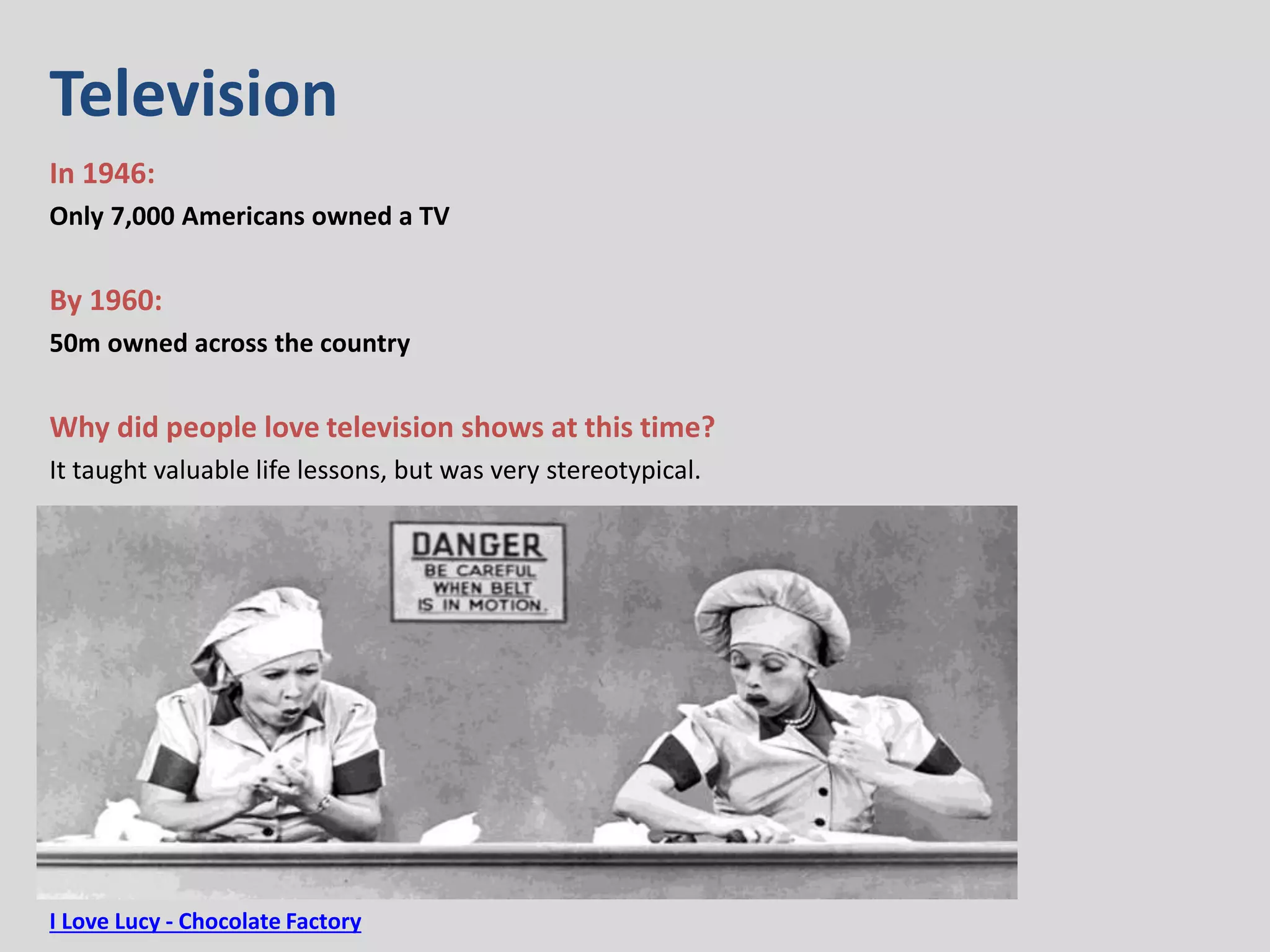 Television

In 1946:

Only 7,000 Americans owned a TV

By 1960:

50m owned across the country

Why did people love television shows at this time?

It taught valuable life lessons, but was very stereotypical.

DANGER
BE CAREFUL
WHEN BELT
IS IN MOTION.

I Love Lucy - Chocolate Factory